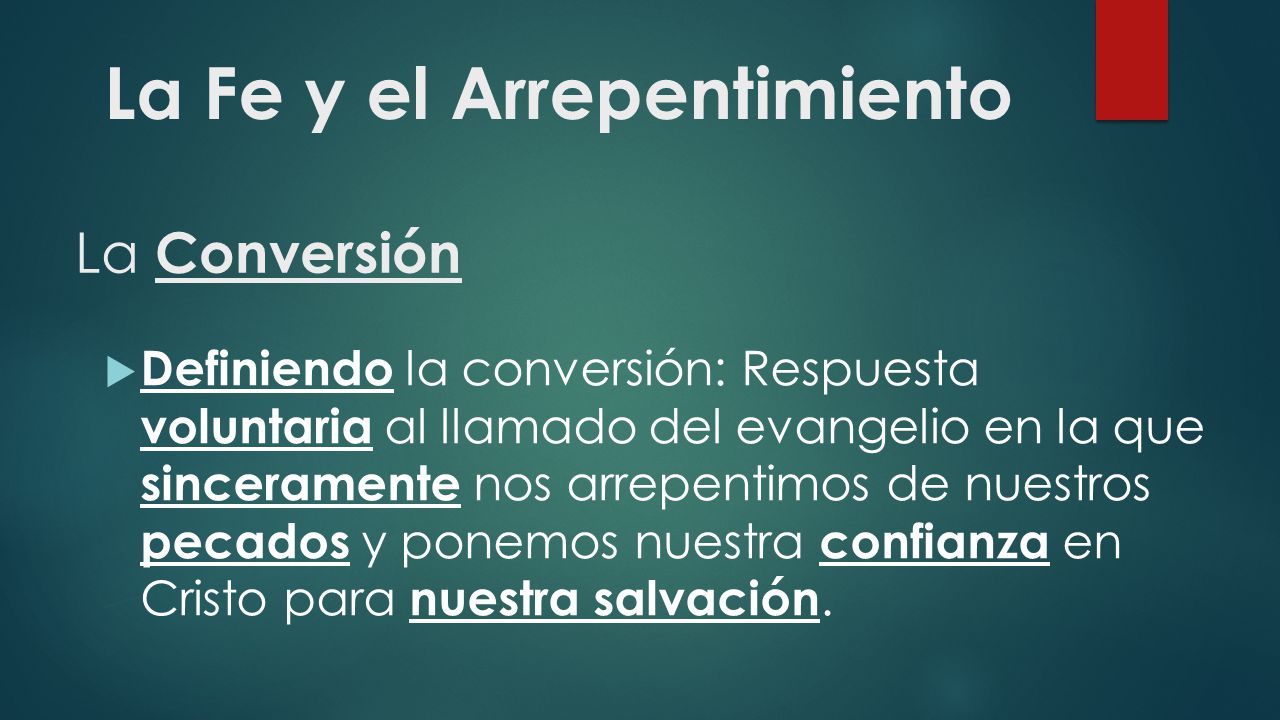 La Fe y el Arrepentimiento

La Conversión

Definiendo la conversión: Respuesta voluntaria al llamado del evangelio en la que sinceramente nos arrepentimos de nuestros pecados y ponemos nuestra confianza en Cristo para nuestra salvación.